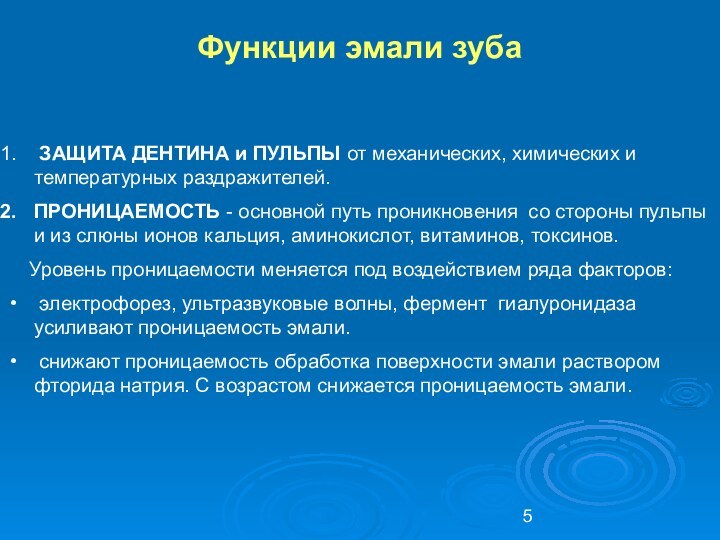 Функции эмали зуба

1. ЗАЩИТА ДЕНТИНА и ПУЛЬПЫ от механических, химических и температурных раздражителей.

2. ПРОНИЦАЕМОСТЬ - основной путь проникновения со стороны пульпы и из слюны ионов кальция, аминокислот, витаминов, токсинов.

Уровень проницаемости меняется под воздействием ряда факторов:

• электрофорез, ультразвуковые волны, фермент гиалуронидаза усиливают проницаемость эмали.

• снижают проницаемость обработка поверхности эмали раствором фторида натрия. С возрастом снижается проницаемость эмали.

5